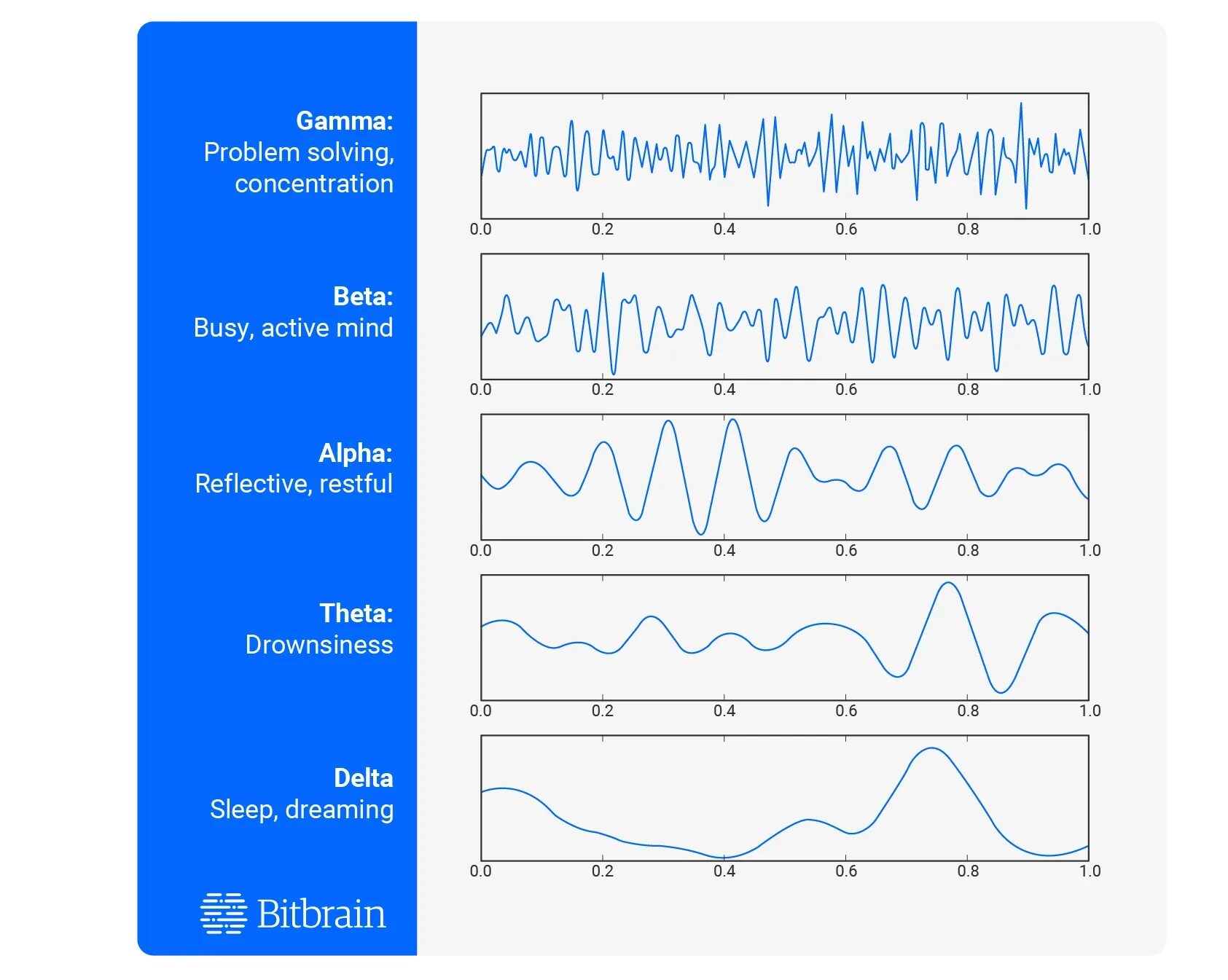 Gamma:
Problem solving, concentration

0.0 0.2 0.4 0.6 0.8 1.0

Beta:
Busy, active mind

0.0 0.2 0.4 0.6 0.8 1.0

Alpha:
Reflective, restful

0.0 0.2 0.4 0.6 0.8 1.0

Theta:
Drownsiness

0.0 0.2 0.4 0.6 0.8 1.0

Delta
Sleep, dreaming

0.0 0.2 0.4 0.6 0.8 1.0

Bitbrain